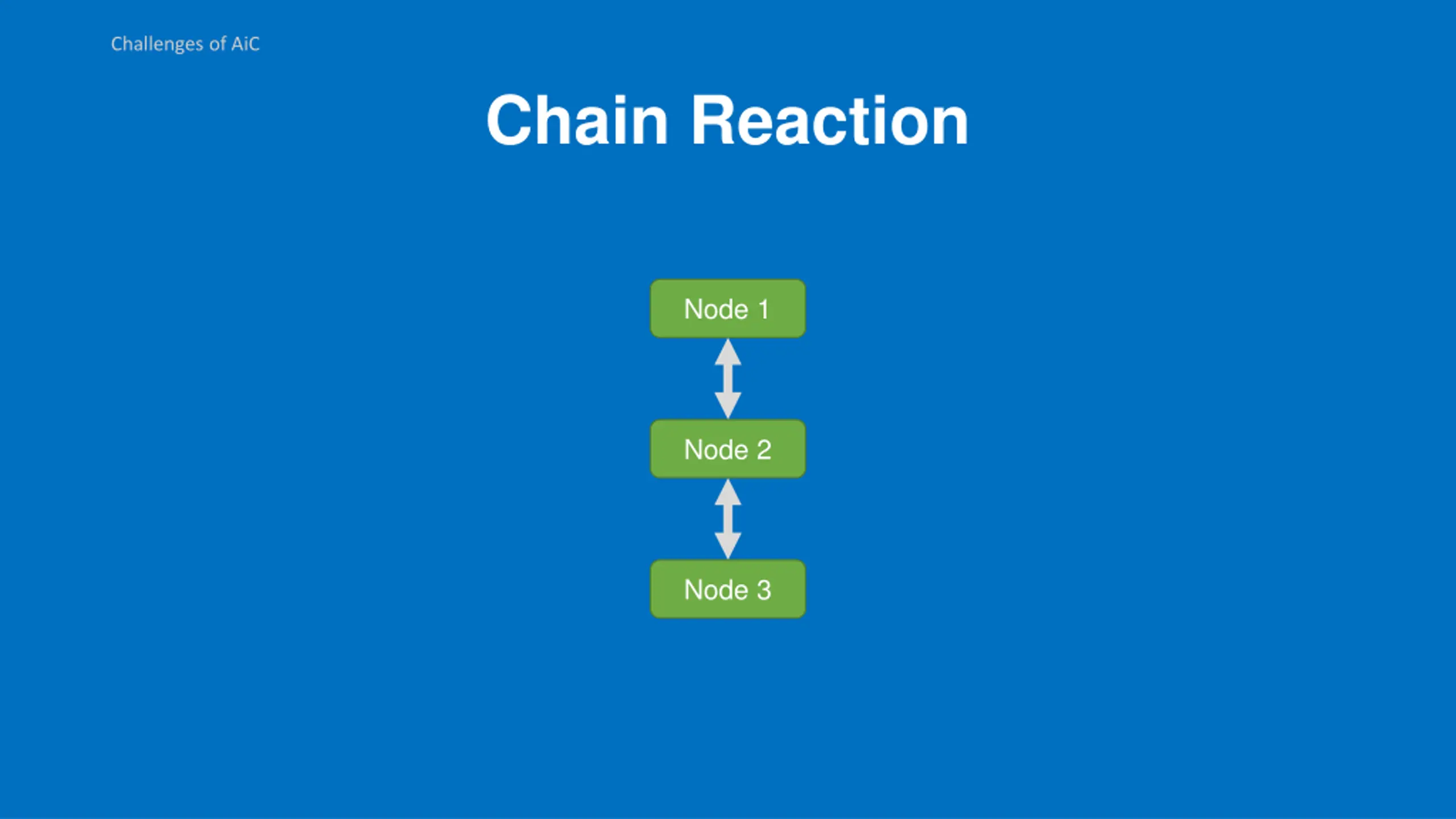 Challenges of AiC

Chain Reaction

Node 1

Node 2

Node 3